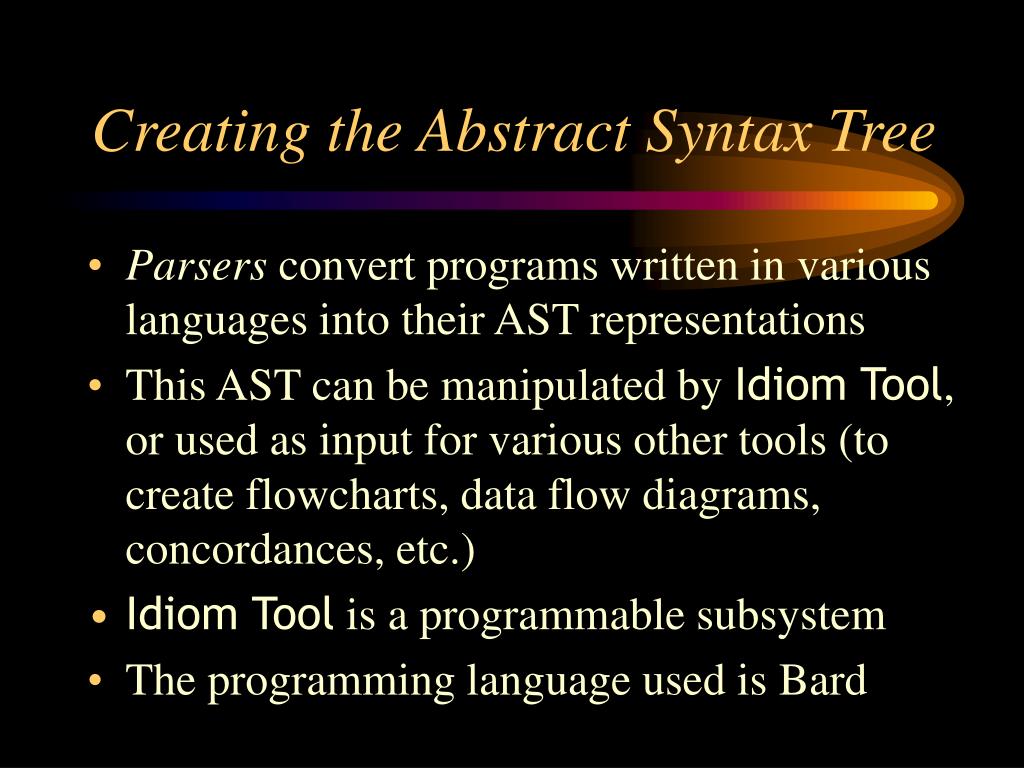 Creating the Abstract Syntax Tree

• Parsers convert programs written in various languages into their AST representations
• This AST can be manipulated by Idiom Tool, or used as input for various other tools (to create flowcharts, data flow diagrams, concordances, etc.)
• Idiom Tool is a programmable subsystem
• The programming language used is Bard